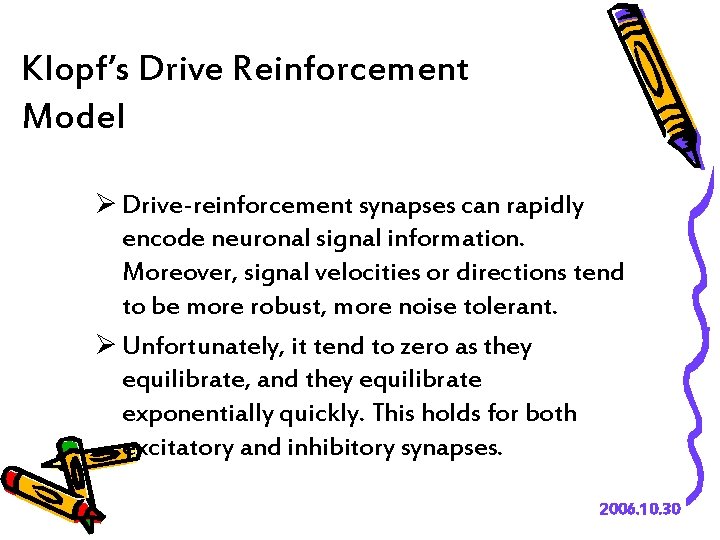 Klopf's Drive Reinforcement Model

➢ Drive-reinforcement synapses can rapidly encode neuronal signal information. Moreover, signal velocities or directions tend to be more robust, more noise tolerant.

➢ Unfortunately, it tend to zero as they equilibrate, and they equilibrate exponentially quickly. This holds for both excitatory and inhibitory synapses.

2006.10.30